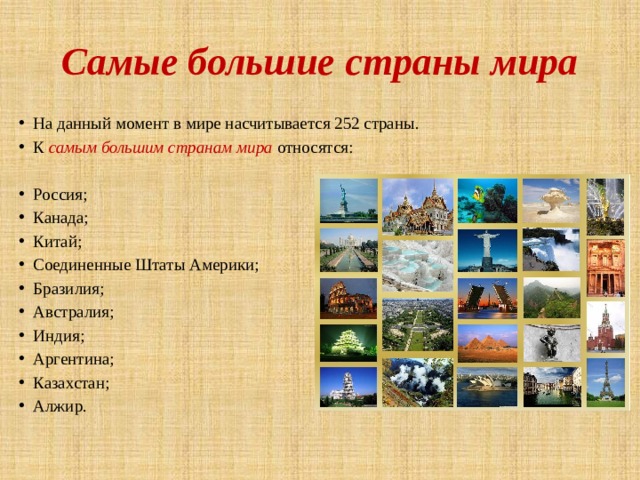 Самые большие страны мира

• На данный момент в мире насчитывается 252 страны.
• К самым большим странам мира относятся:

• Россия;
• Канада;
• Китай;
• Соединенные Штаты Америки;
• Бразилия;
• Австралия;
• Индия;
• Аргентина;
• Казахстан;
• Алжир.